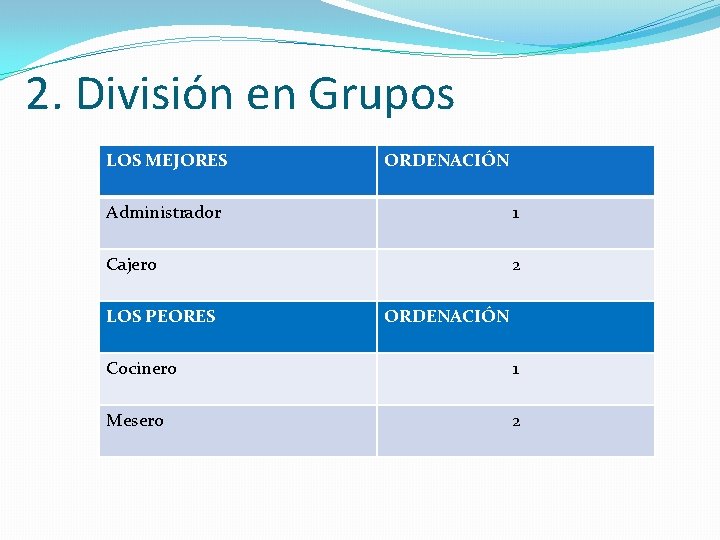 2. División en Grupos

| LOS MEJORES | ORDENACIÓN |
|---|---|
| Administrador | 1 |
| Cajero | 2 |
| LOS PEORES | ORDENACIÓN |
| Cocinero | 1 |
| Mesero | 2 |